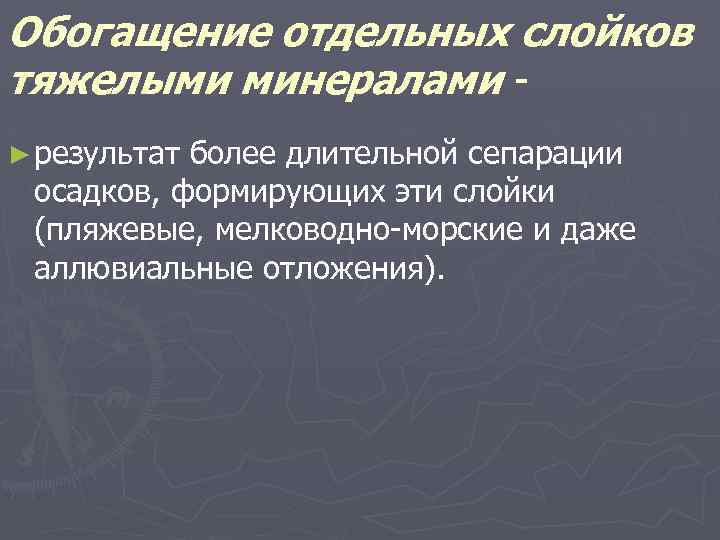 Обогащение отдельных слойков тяжелыми минералами -

► результат более длительной сепарации осадков, формирующих эти слойки (пляжевые, мелководно-морские и даже аллювиальные отложения).